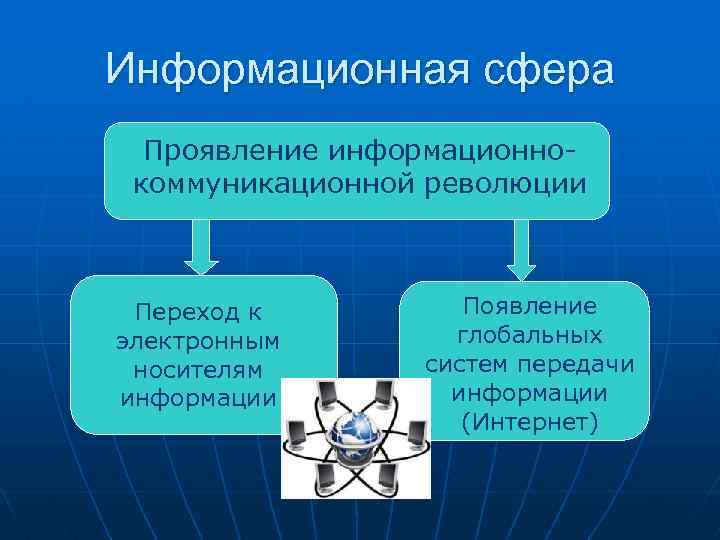 Информационная сфера

Проявление информационно-коммуникационной революции

Переход к электронным носителям информации

Появление глобальных систем передачи информации (Интернет)